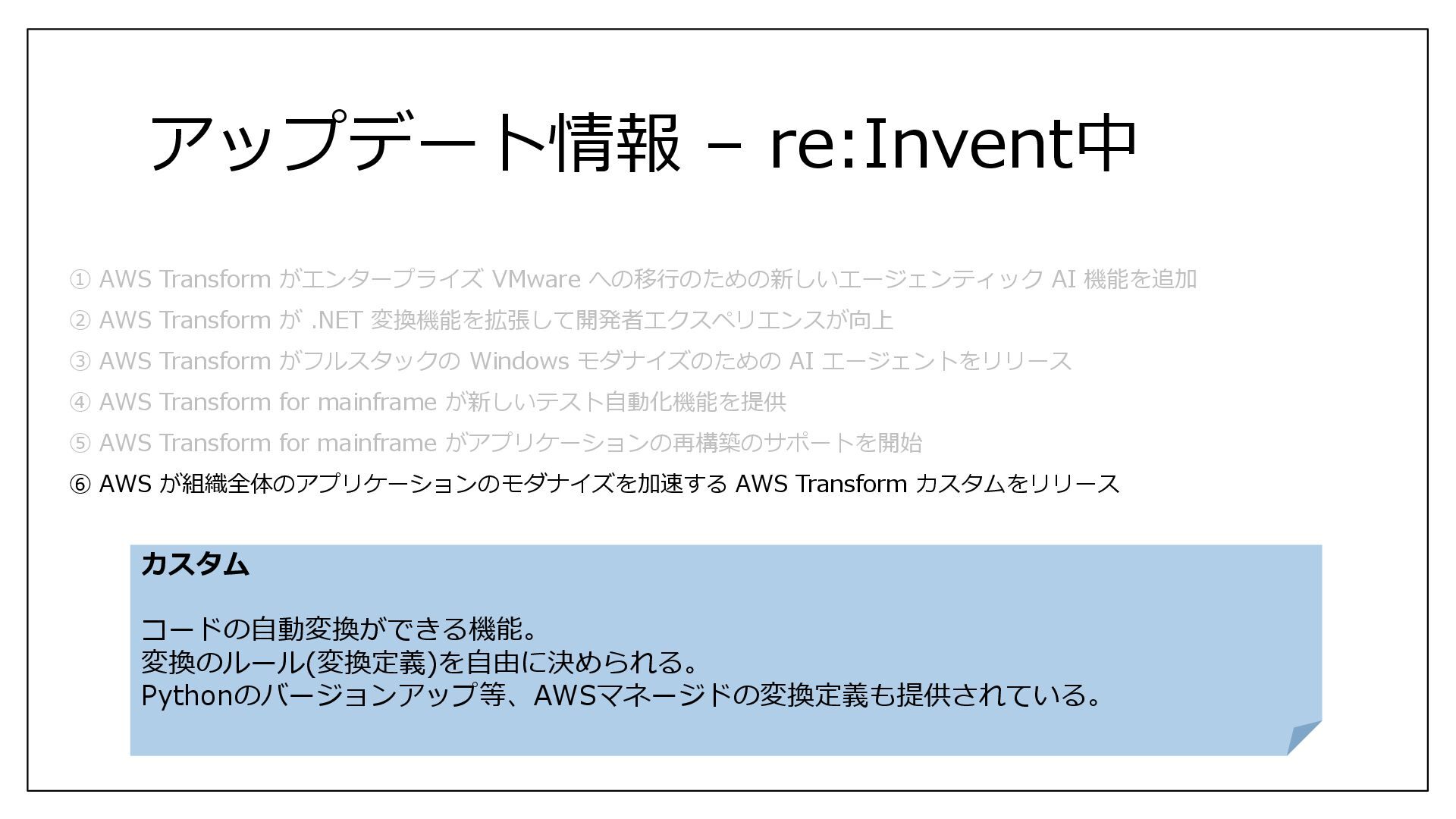 アップデート情報 – re:Invent中

① AWS Transform がエンタープライズ VMware への移行のための新しいエージェンティック AI 機能を追加
② AWS Transform が .NET 変換機能を拡張して開発者エクスペリエンスが向上
③ AWS Transform がフルスタックの Windows モダナイズのための AI エージェントをリリース
④ AWS Transform for mainframe が新しいテスト自動化機能を提供
⑤ AWS Transform for mainframe がアプリケーションの再構築のサポートを開始
⑥ AWS が組織全体のアプリケーションのモダナイズを加速する AWS Transform カスタムをリリース

カスタム

コードの自動変換ができる機能。
変換のルール(変換定義)を自由に決められる。
Pythonのバージョンアップ等、AWSマネージドの変換定義も提供されている。